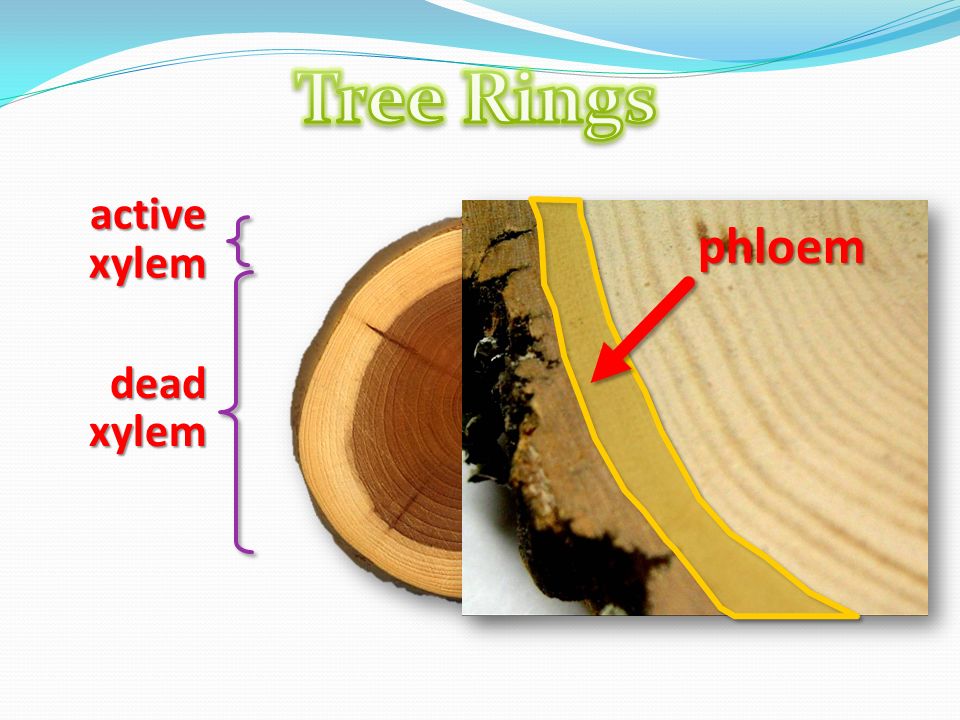 Tree Rings

active xylem

dead xylem

phloem